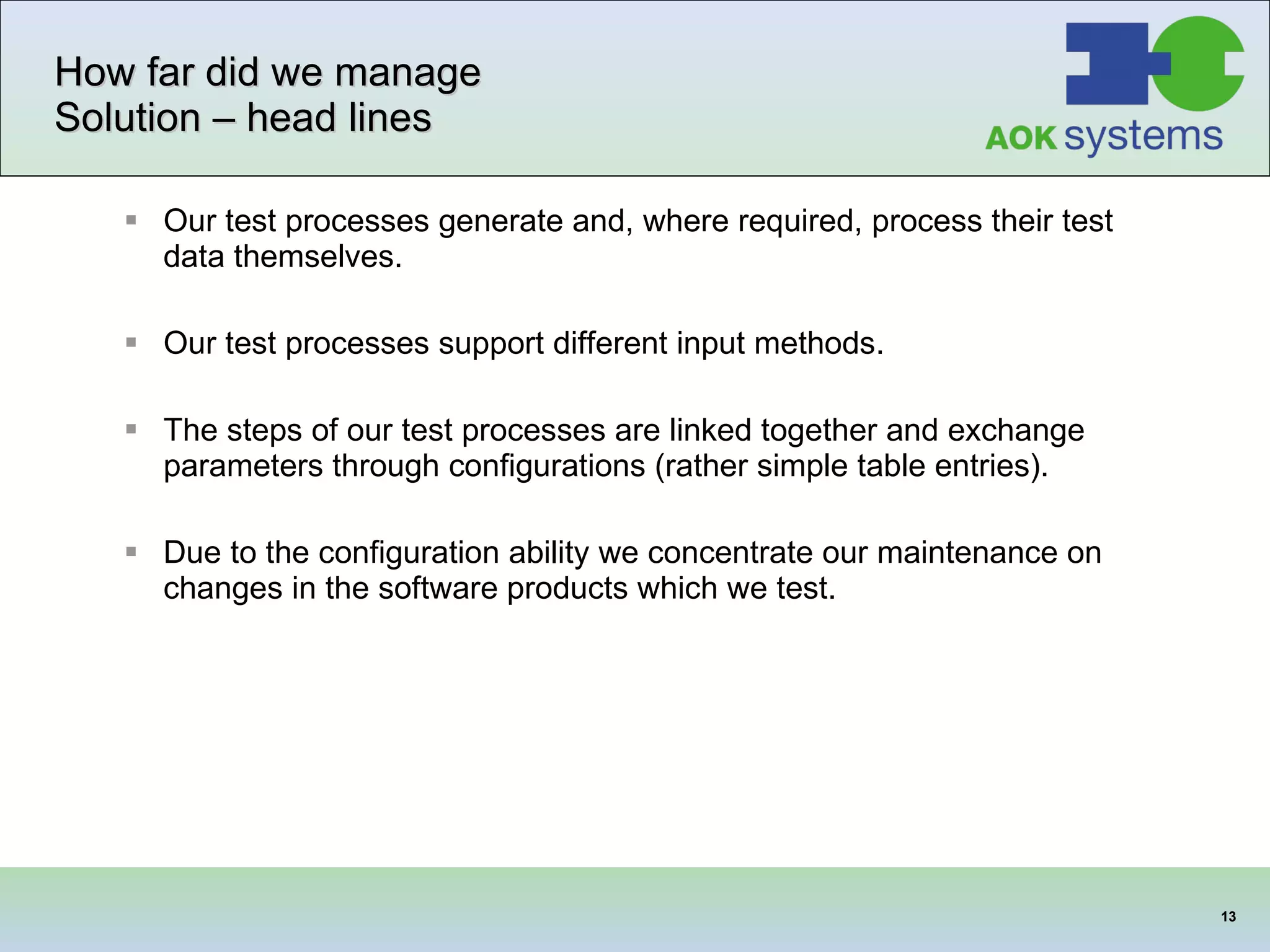 How far did we manage
Solution – head lines

AOK systems

▪ Our test processes generate and, where required, process their test data themselves.

▪ Our test processes support different input methods.

▪ The steps of our test processes are linked together and exchange parameters through configurations (rather simple table entries).

▪ Due to the configuration ability we concentrate our maintenance on changes in the software products which we test.

13